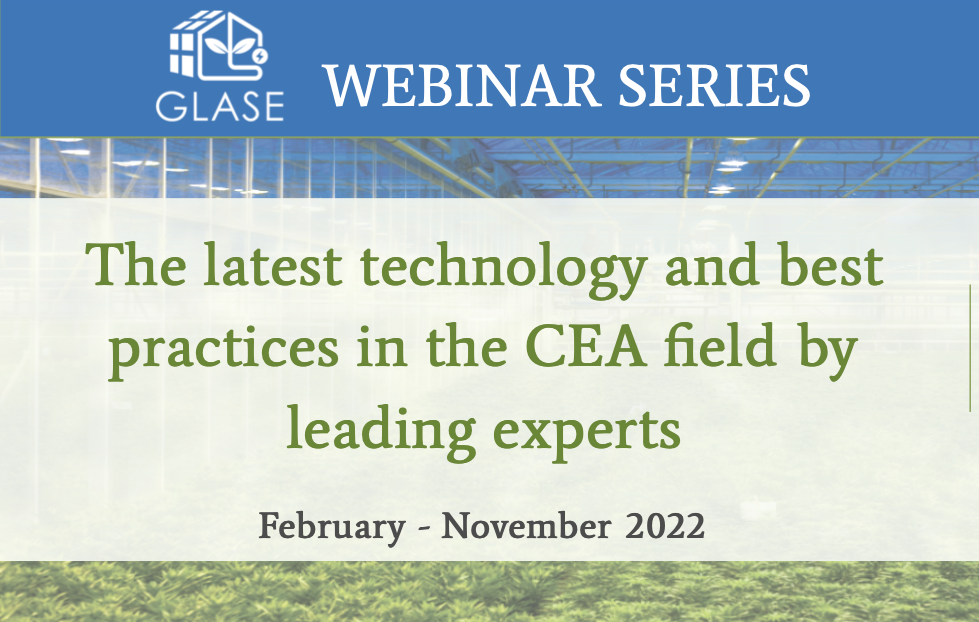 GLASE

WEBINAR SERIES

The latest technology and best practices in the CEA field by leading experts

February - November 2022